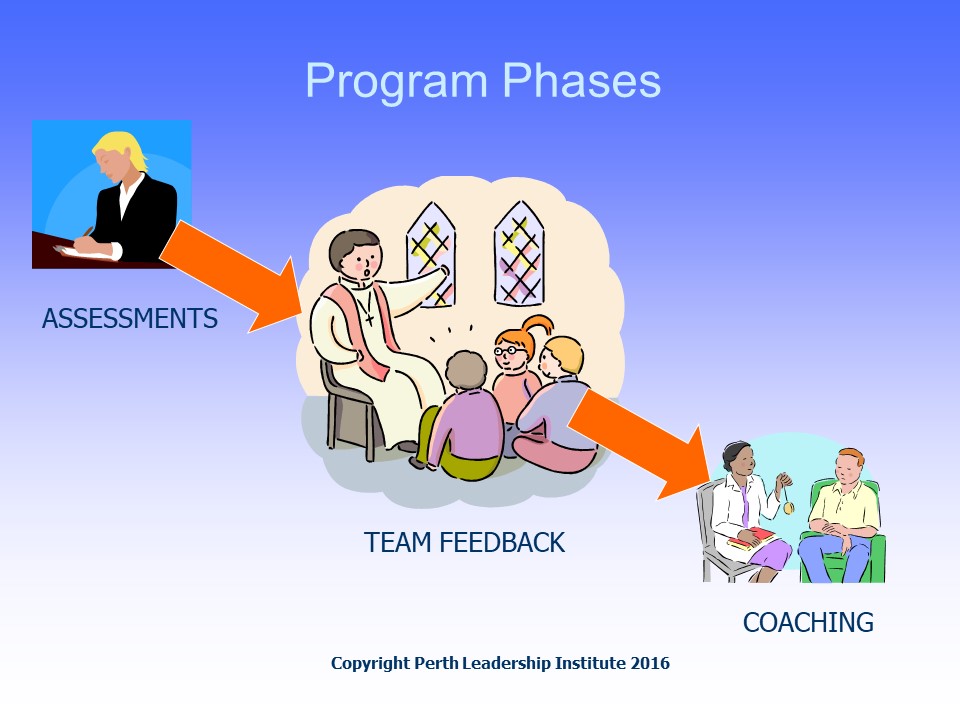 Program Phases

ASSESSMENTS

TEAM FEEDBACK

COACHING

Copyright Perth Leadership Institute 2016